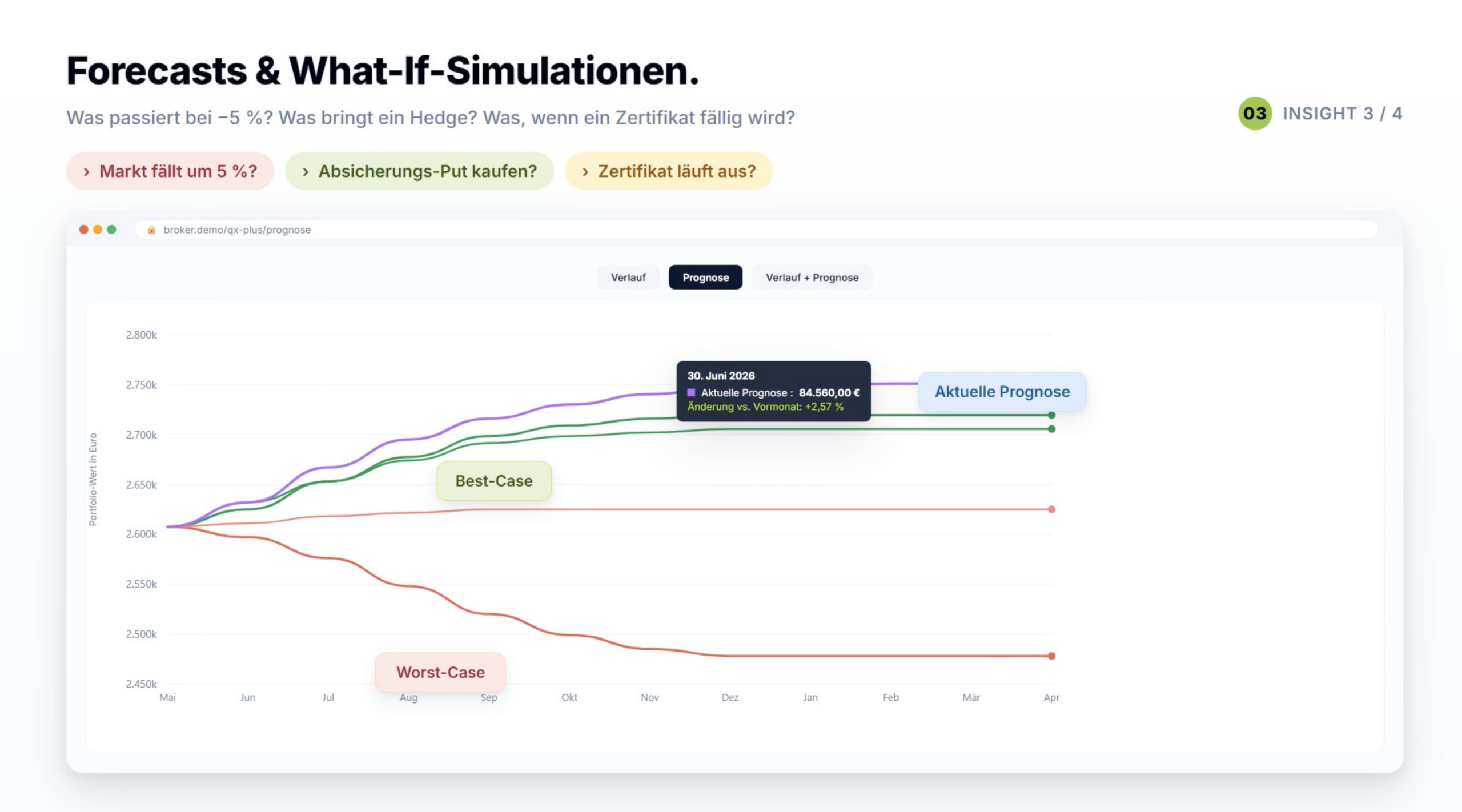 Forecasts & What-If-Simulationen.

Was passiert bei −5 %? Was bringt ein Hedge? Was, wenn ein Zertifikat fällig wird?

03 INSIGHT 3 / 4

› Markt fällt um 5 %?
› Absicherungs-Put kaufen?
› Zertifikat läuft aus?

broker.demo/qx-plus/prognose

Verlauf
Prognose
Verlauf + Prognose

Portfolio-Wert in Euro

2.800k
2.750k
2.700k
2.650k
2.600k
2.550k
2.500k
2.450k

30. Juni 2026
Aktuelle Prognose : 84.560,00 €
Änderung vs. Vormonat: +2,57 %

Aktuelle Prognose

Best-Case

Worst-Case

Mai
Jun
Jul
Aug
Sep
Okt
Nov
Dez
Jan
Feb
Mär
Apr